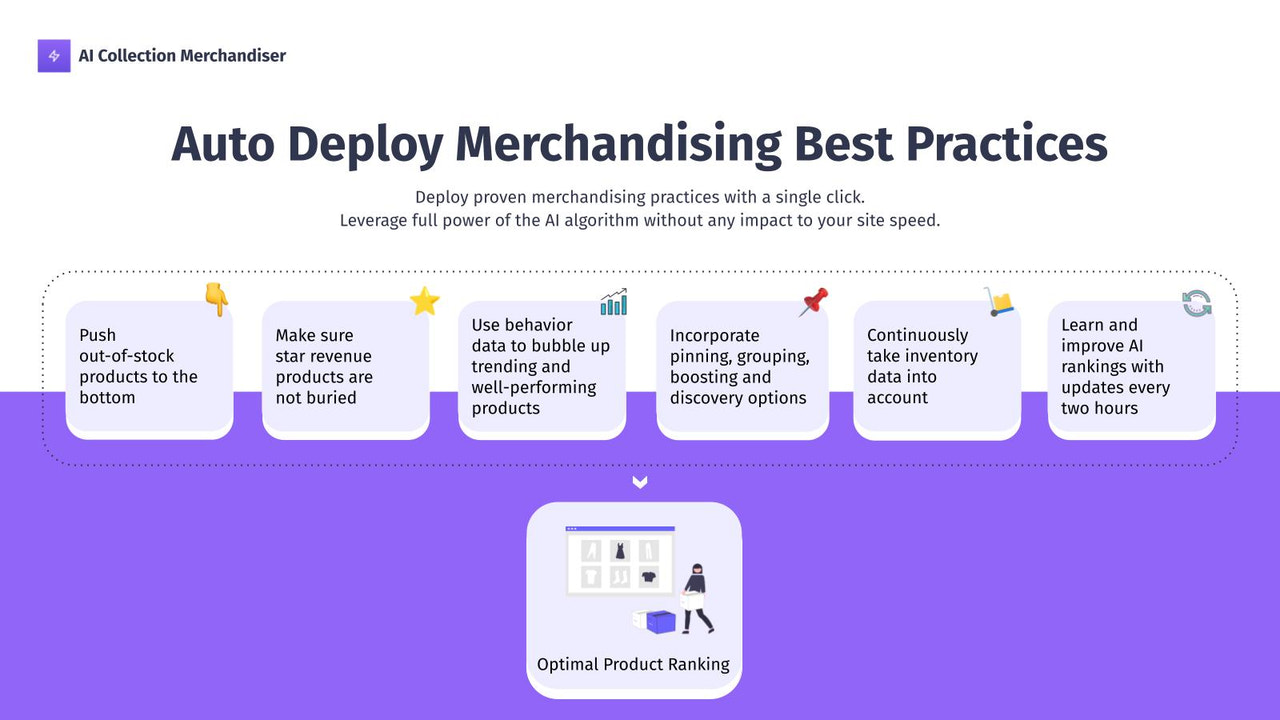 AI Collection Merchandiser

Auto Deploy Merchandising Best Practices

Deploy proven merchandising practices with a single click.
Leverage full power of the AI algorithm without any impact to your site speed.

Push out-of-stock products to the bottom

Make sure star revenue products are not buried

Use behavior data to bubble up trending and well-performing products

Incorporate pinning, grouping, boosting and discovery options

Continuously take inventory data into account

Learn and improve AI rankings with updates every two hours

Optimal Product Ranking